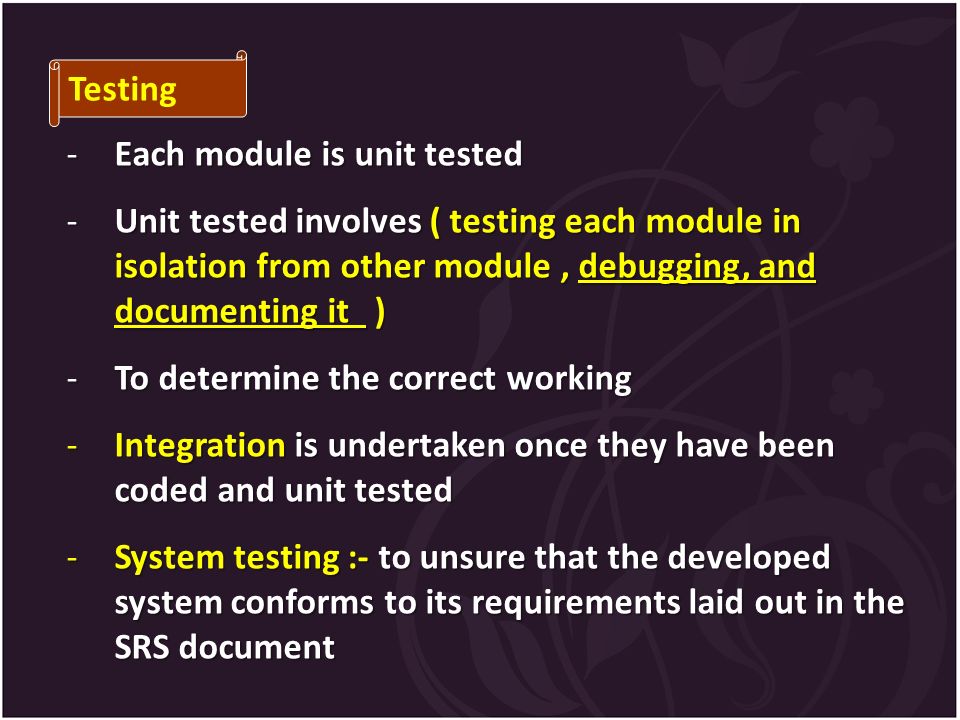 Testing

- Each module is unit tested

- Unit tested involves ( testing each module in isolation from other module , debugging, and documenting it )

- To determine the correct working

- Integration is undertaken once they have been coded and unit tested

- System testing :- to unsure that the developed system conforms to its requirements laid out in the SRS document